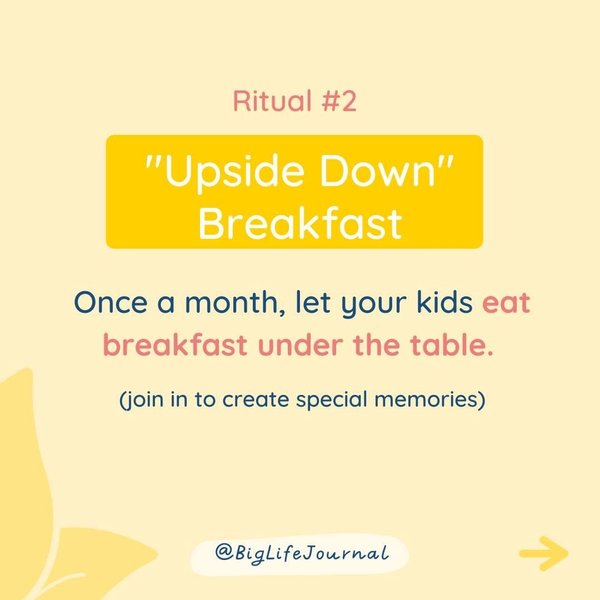 Ritual #2

"Upside Down" Breakfast

Once a month, let your kids eat breakfast under the table.

(join in to create special memories)

@BigLifeJournal